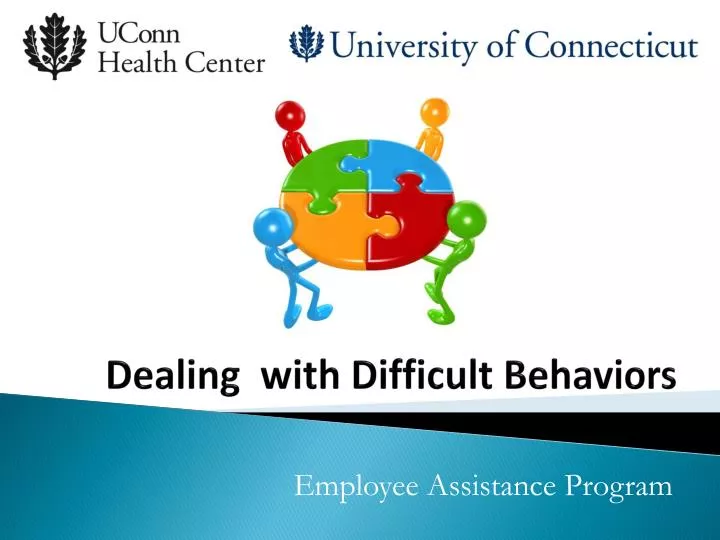 UConn
Health Center

University of Connecticut

Dealing  with Difficult Behaviors

Employee Assistance Program